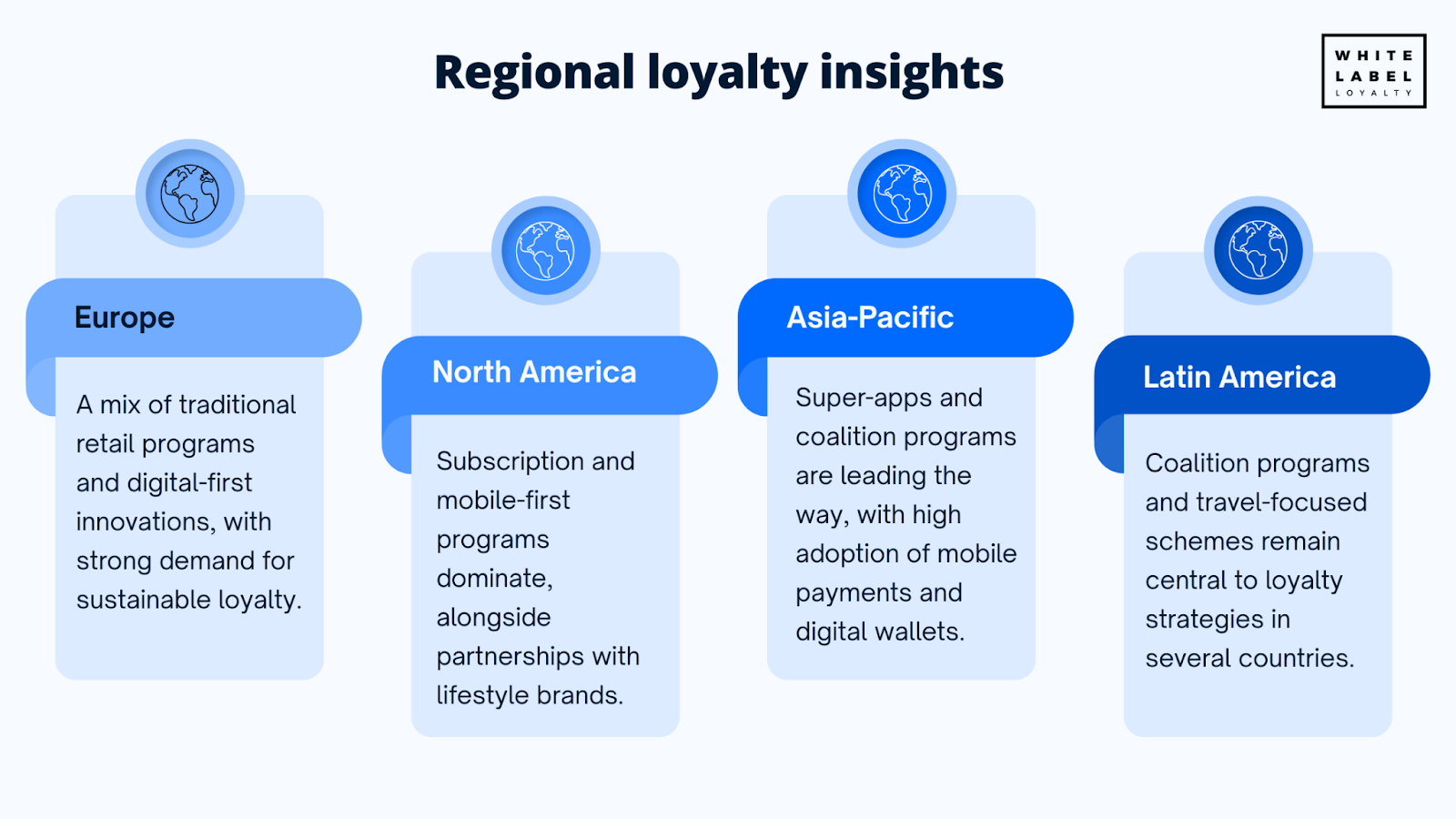 Regional loyalty insights

WHITE
LABEL
LOYALTY

Europe

A mix of traditional retail programs and digital-first innovations, with strong demand for sustainable loyalty.

North America

Subscription and mobile-first programs dominate, alongside partnerships with lifestyle brands.

Asia-Pacific

Super-apps and coalition programs are leading the way, with high adoption of mobile payments and digital wallets.

Latin America

Coalition programs and travel-focused schemes remain central to loyalty strategies in several countries.